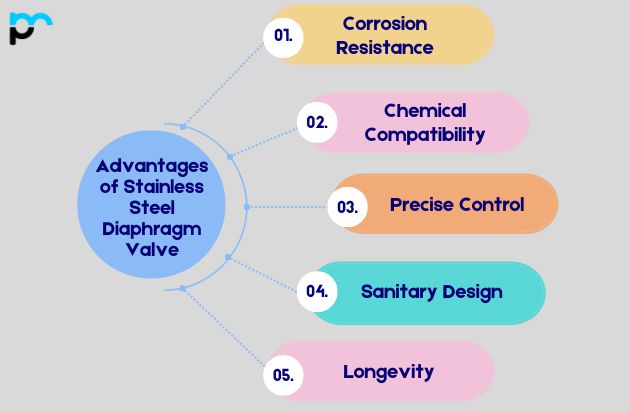 Advantages of Stainless Steel Diaphragm Valve

01. Corrosion Resistance

02. Chemical Compatibility

03. Precise Control

04. Sanitary Design

05. Longevity